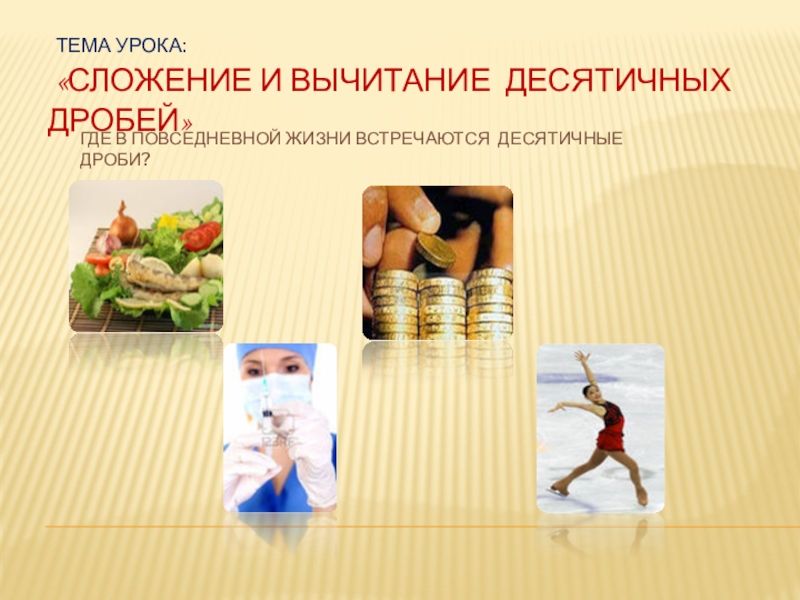 ТЕМА УРОКА:

«СЛОЖЕНИЕ И ВЫЧИТАНИЕ ДЕСЯТИЧНЫХ ДРОБЕЙ»

ГДЕ В ПОВСЕДНЕВНОЙ ЖИЗНИ ВСТРЕЧАЮТСЯ ДЕСЯТИЧНЫЕ ДРОБИ?